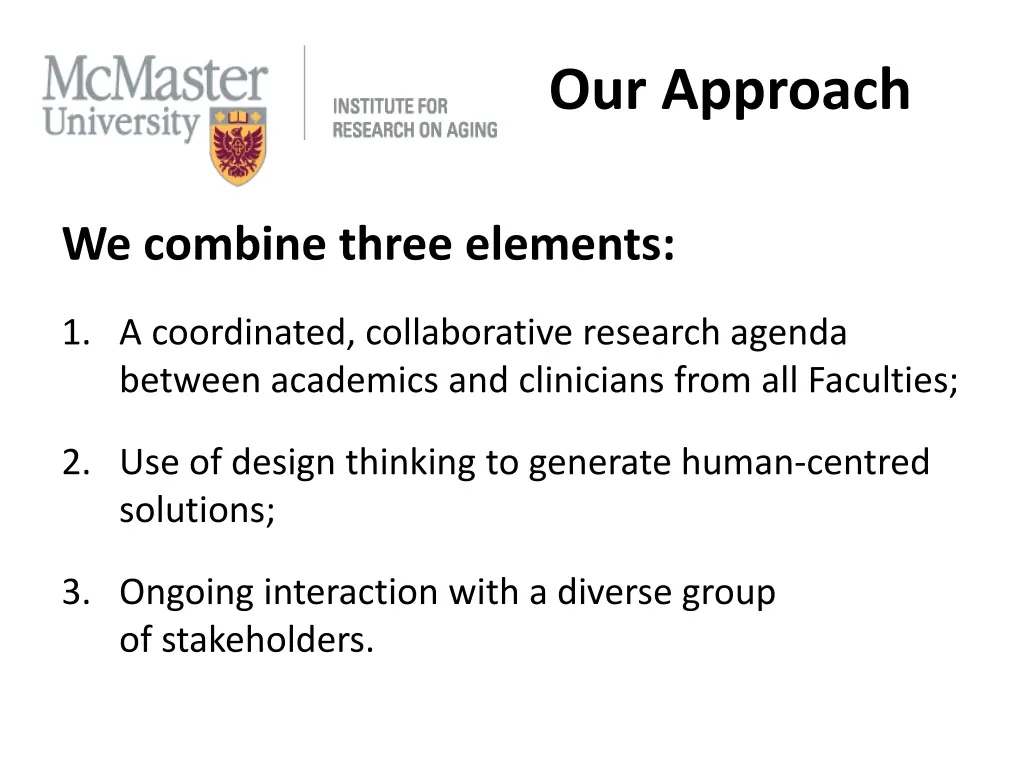 McMaster University

INSTITUTE FOR RESEARCH ON AGING

Our Approach

We combine three elements:

1. A coordinated, collaborative research agenda between academics and clinicians from all Faculties;

2. Use of design thinking to generate human-centred solutions;

3. Ongoing interaction with a diverse group of stakeholders.